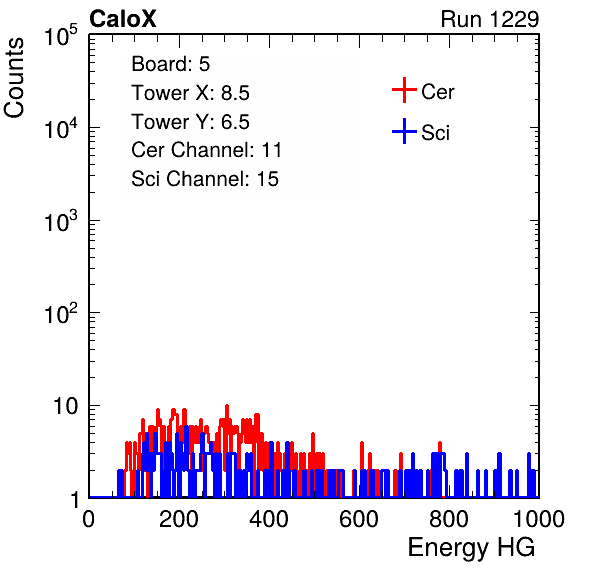 CaloX

Run 1229

Counts

$10^5$

$10^4$

$10^3$

$10^2$

10

1

Board: 5
Tower X: 8.5
Tower Y: 6.5
Cer Channel: 11
Sci Channel: 15

Cer

Sci

0

200

400

600

800

1000

Energy HG